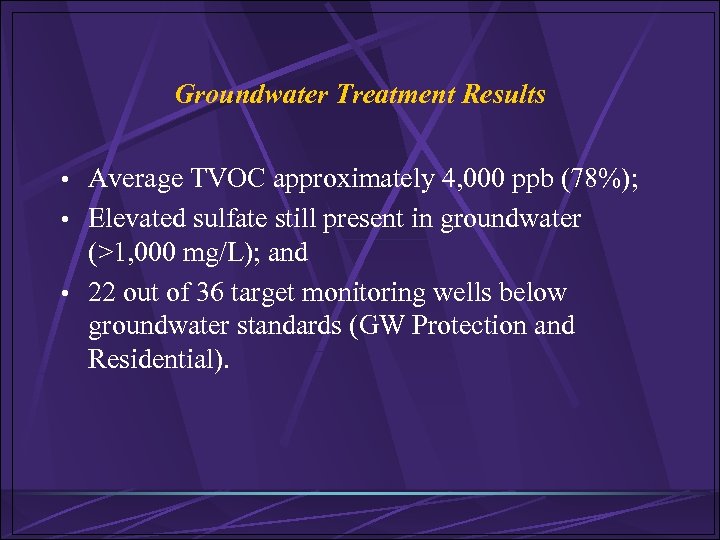 Groundwater Treatment Results

• Average TVOC approximately 4,000 ppb (78%);

• Elevated sulfate still present in groundwater (>1,000 mg/L); and

• 22 out of 36 target monitoring wells below groundwater standards (GW Protection and Residential).